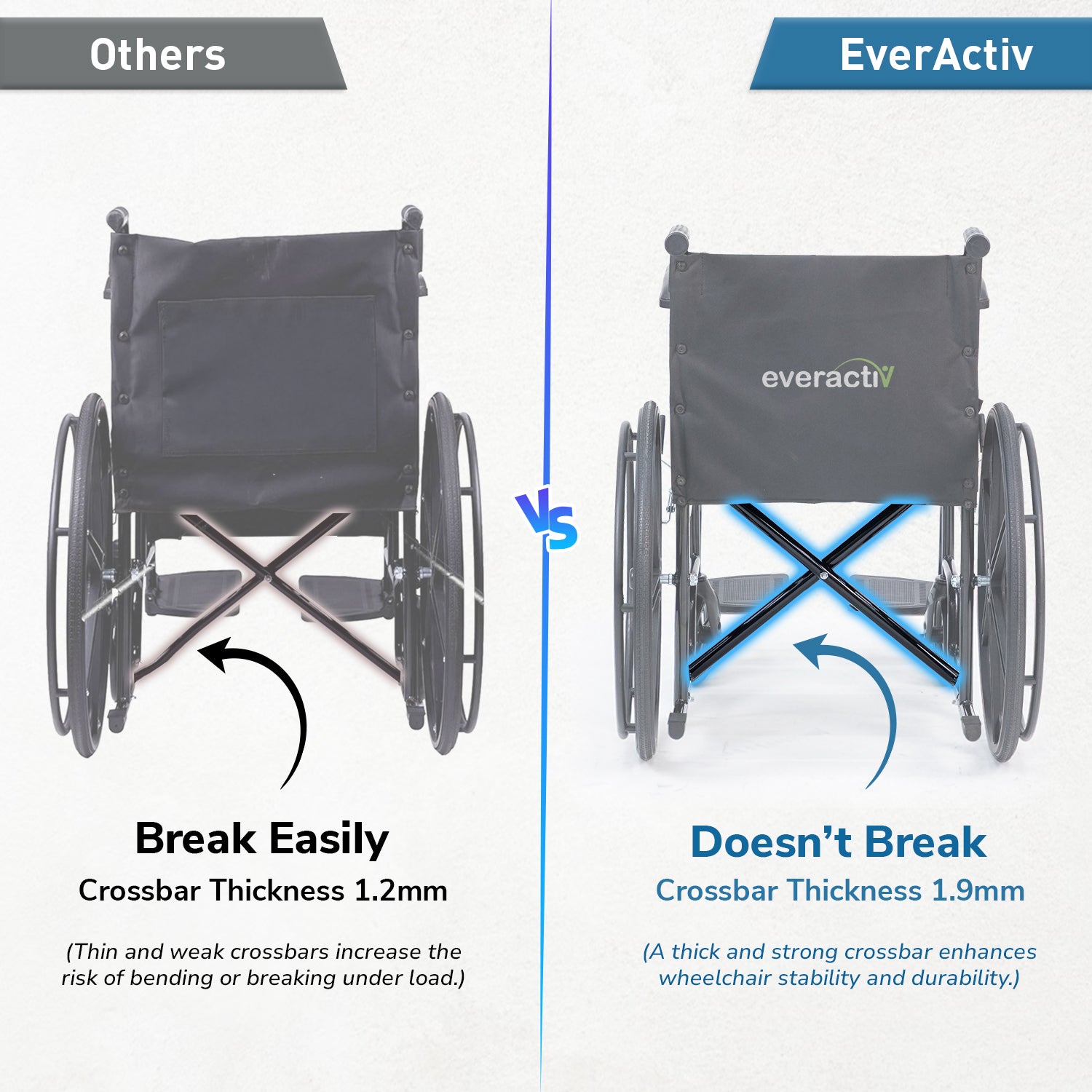 Others

Break Easily
Crossbar Thickness 1.2mm

(Thin and weak crossbars increase the risk of bending or breaking under load.)

VS

EverActiv

everactiv

Doesn't Break
Crossbar Thickness 1.9mm

(A thick and strong crossbar enhances wheelchair stability and durability.)